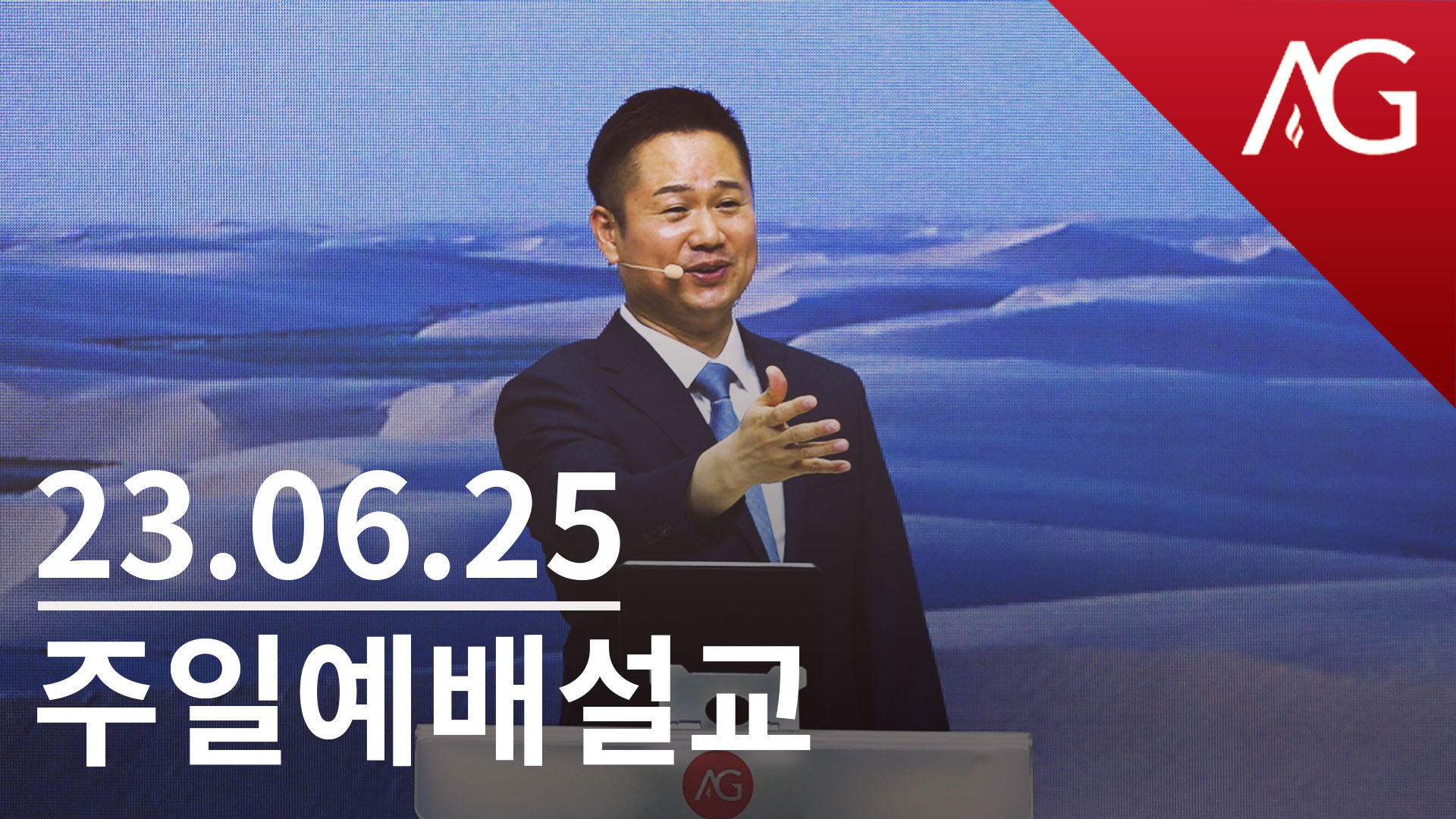 AG

23.06.25

주일예배설교

AG